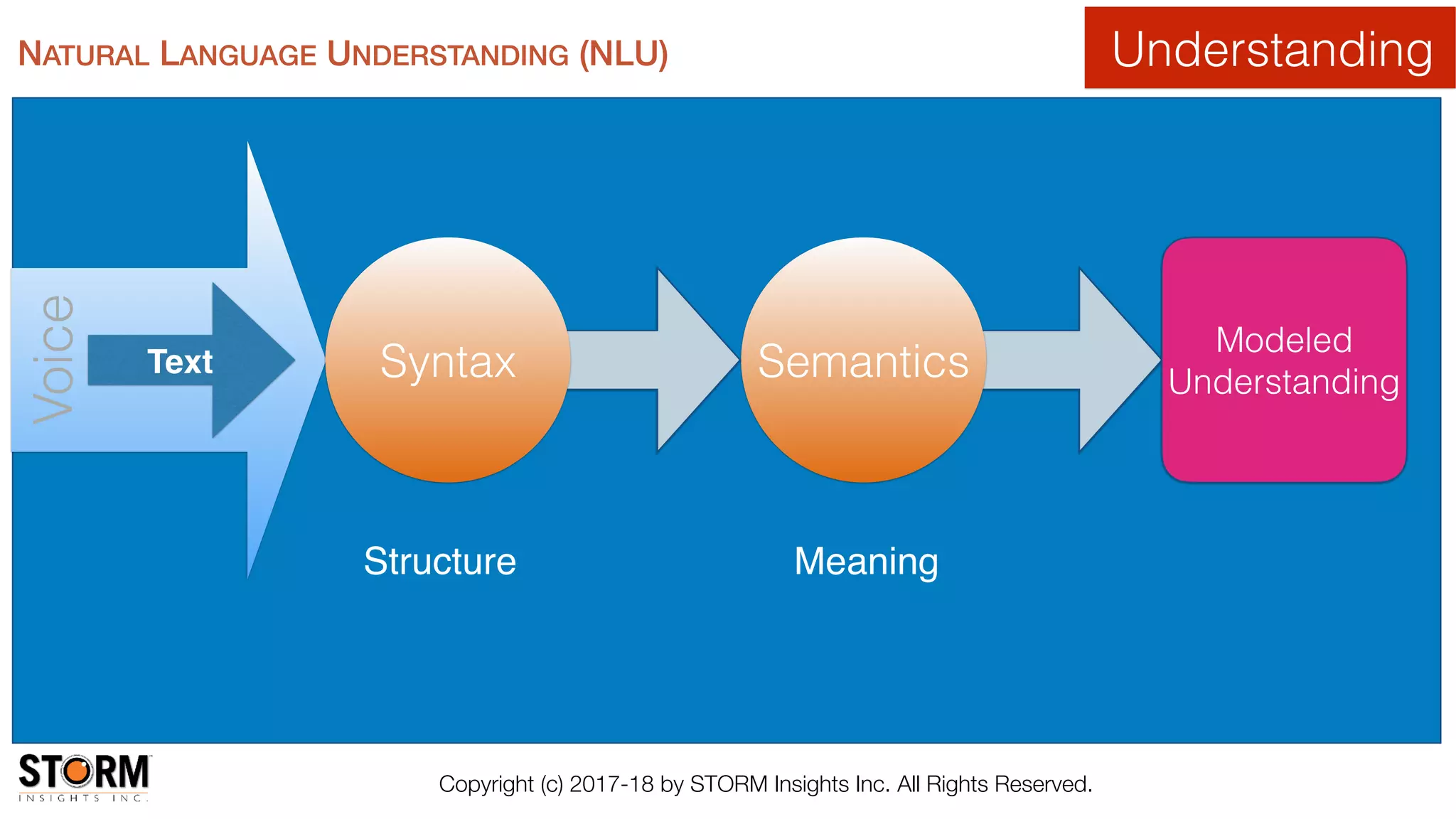 NATURAL LANGUAGE UNDERSTANDING (NLU)

Understanding

Voice

Text

Syntax

Semantics

Modeled Understanding

Structure

Meaning

STORM INSIGHTS INC.

Copyright (c) 2017-18 by STORM Insights Inc. All Rights Reserved.